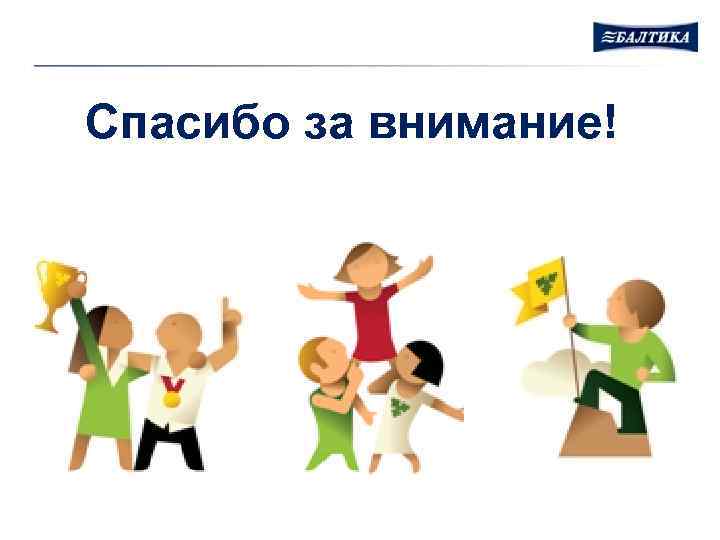 БАЛТИКА

Спасибо за внимание!